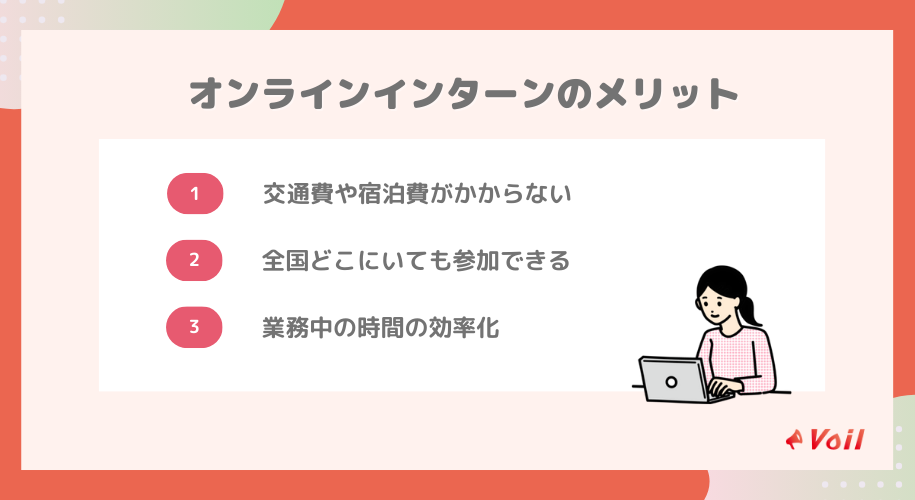 オンラインインターンのメリット

1 交通費や宿泊費がかからない

2 全国どこにいても参加できる

3 業務中の時間の効率化

Voil